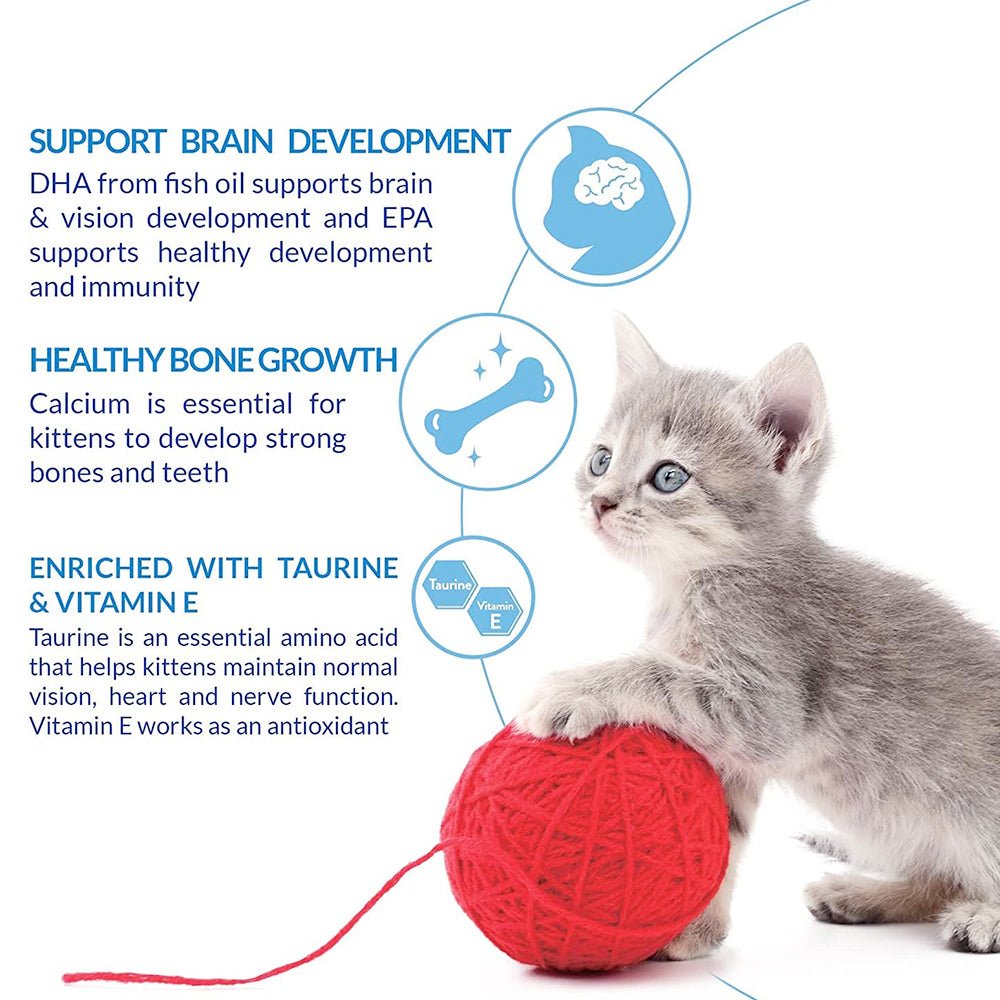 SUPPORT BRAIN DEVELOPMENT
DHA from fish oil supports brain & vision development and EPA supports healthy development and immunity

HEALTHY BONE GROWTH
Calcium is essential for kittens to develop strong bones and teeth

ENRICHED WITH TAURINE & VITAMIN E
Taurine is an essential amino acid that helps kittens maintain normal vision, heart and nerve function. Vitamin E works as an antioxidant

Taurine
Vitamin E